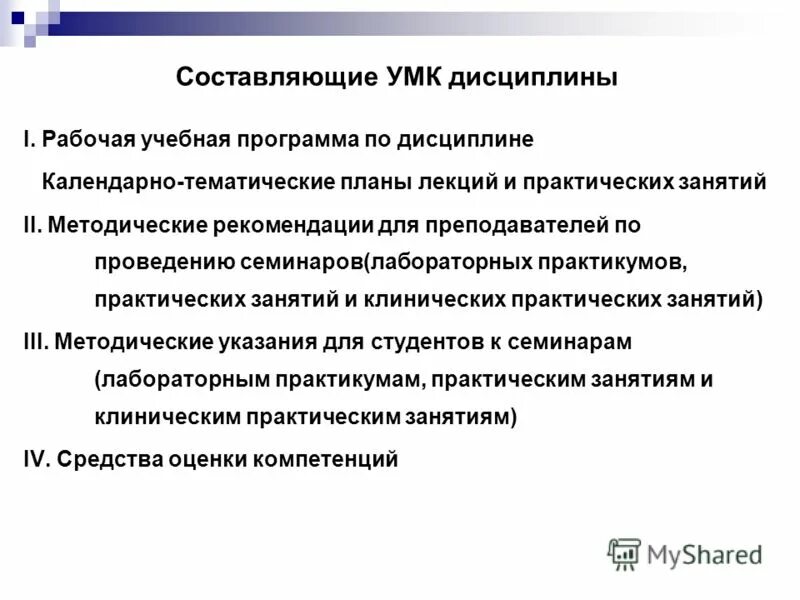 Составляющие УМК дисциплины

I. Рабочая учебная программа по дисциплине

Календарно-тематические планы лекций и практических занятий

II. Методические рекомендации для преподавателей по проведению семинаров(лабораторных практикумов, практических занятий и клинических практических занятий)

III. Методические указания для студентов к семинарам (лабораторным практикумам, практическим занятиям и клиническим практическим занятиям)

IV. Средства оценки компетенций

MyShared